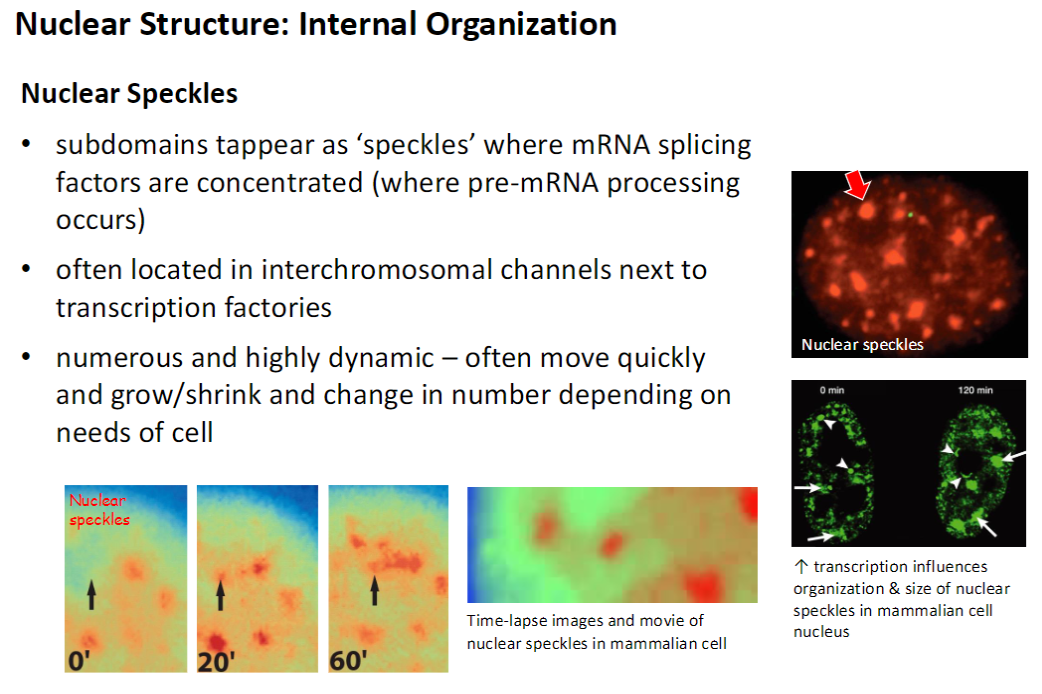 Nuclear Structure: Internal Organization

Nuclear Speckles

• subdomains tappear as 'speckles' where mRNA splicing factors are concentrated (where pre-mRNA processing occurs)

• often located in interchromosomal channels next to transcription factories

• numerous and highly dynamic – often move quickly and grow/shrink and change in number depending on needs of cell

Nuclear speckles

0 min

120 min

↑ transcription influences organization & size of nuclear speckles in mammalian cell nucleus

Nuclear speckles

0'

20'

60'

Time-lapse images and movie of nuclear speckles in mammalian cell